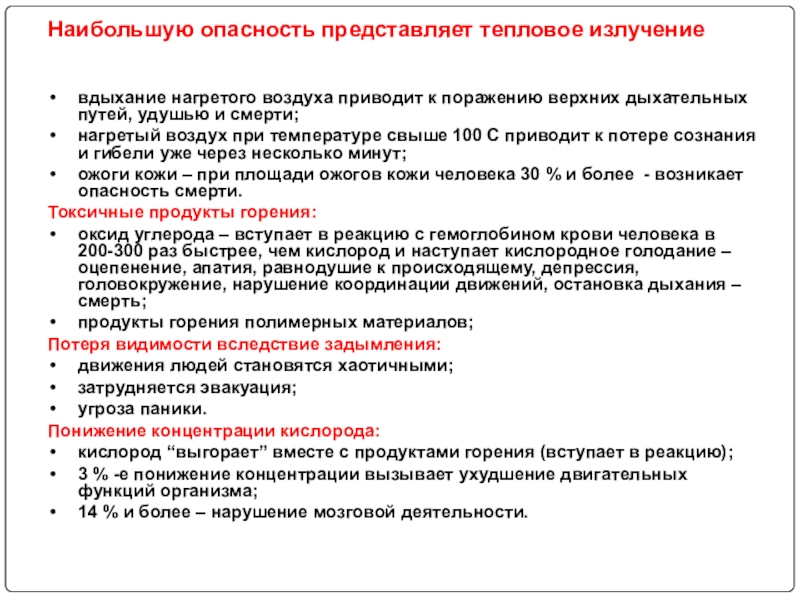 Наибольшую опасность представляет тепловое излучение

• вдыхание нагретого воздуха приводит к поражению верхних дыхательных путей, удушью и смерти;
• нагретый воздух при температуре свыше 100 С приводит к потере сознания и гибели уже через несколько минут;
• ожоги кожи – при площади ожогов кожи человека 30 % и более - возникает опасность смерти.

Токсичные продукты горения:
• оксид углерода – вступает в реакцию с гемоглобином крови человека в 200-300 раз быстрее, чем кислород и наступает кислородное голодание – оцепенение, апатия, равнодушие к происходящему, депрессия, головокружение, нарушение координации движений, остановка дыхания – смерть;
• продукты горения полимерных материалов;

Потеря видимости вследствие задымления:
• движения людей становятся хаотичными;
• затрудняется эвакуация;
• угроза паники.

Понижение концентрации кислорода:
• кислород “выгорает” вместе с продуктами горения (вступает в реакцию);
• 3 % -е понижение концентрации вызывает ухудшение двигательных функций организма;
• 14 % и более – нарушение мозговой деятельности.